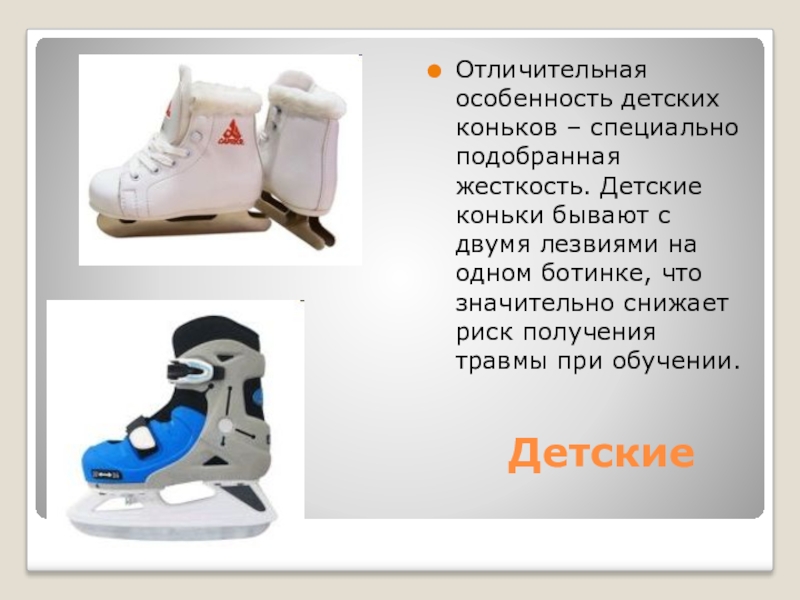 Отличительная особенность детских коньков – специально подобранная жесткость. Детские коньки бывают с двумя лезвиями на одном ботинке, что значительно снижает риск получения травмы при обучении.

Детские